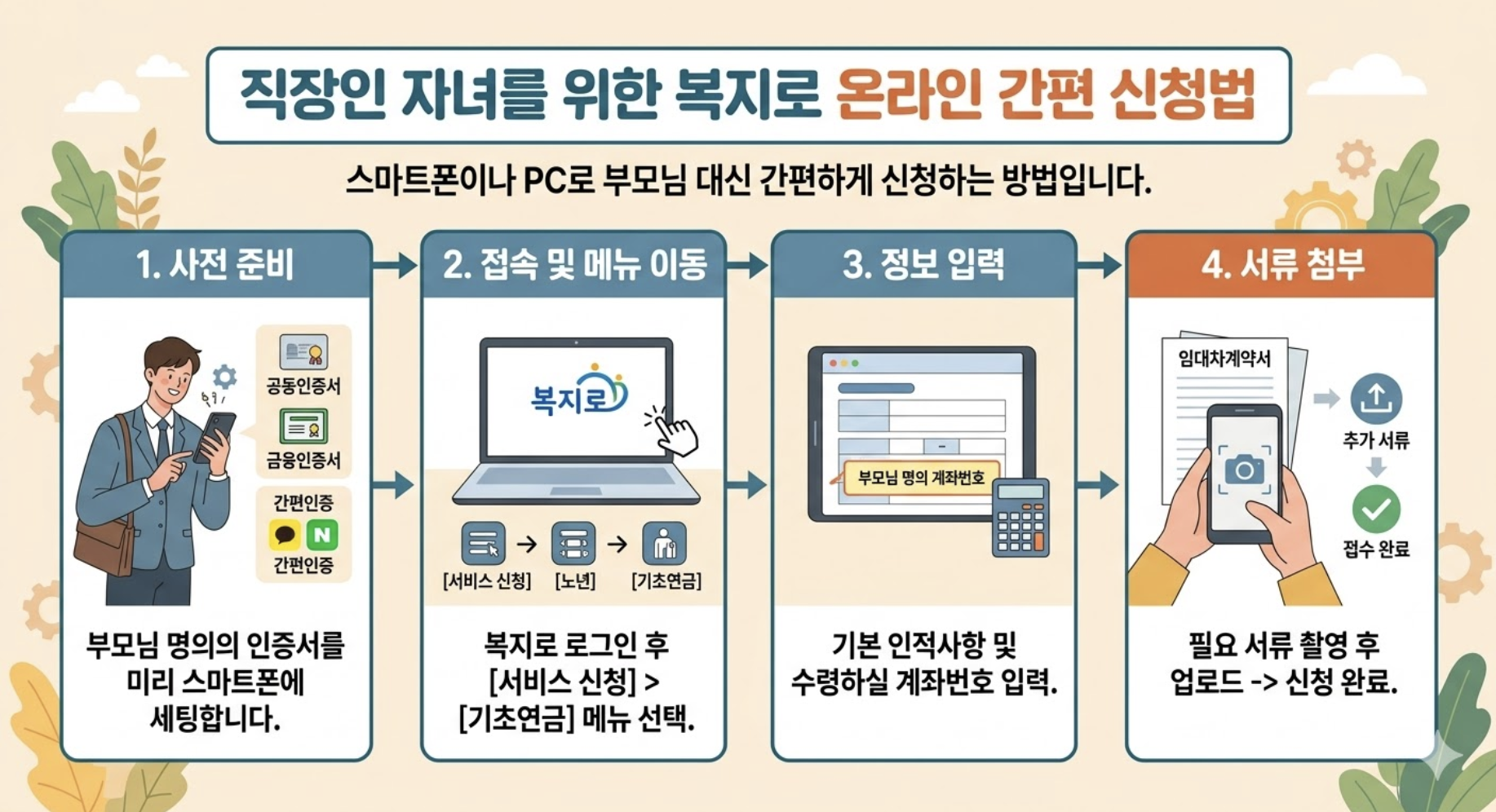 직장인 자녀를 위한 복지로 온라인 간편 신청법

스마트폰이나 PC로 부모님 대신 간편하게 신청하는 방법입니다.

1. 사전 준비

공동인증서

금융인증서

간편인증

N

간편인증

부모님 명의의 인증서를 미리 스마트폰에 세팅합니다.

2. 접속 및 메뉴 이동

복지로

[서비스 신청] → [노년] → [기초연금]

복지로 로그인 후 [서비스 신청] > [기초연금] 메뉴 선택.

3. 정보 입력

부모님 명의 계좌번호

기본 인적사항 및 수령하실 계좌번호 입력.

4. 서류 첨부

임대차계약서

추가 서류

접수 완료

필요 서류 촬영 후 업로드 -> 신청 완료.